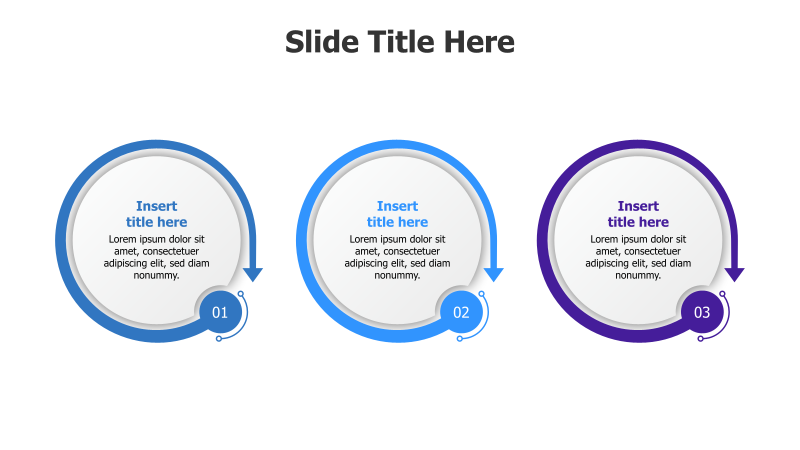 Slide Title Here

Insert title here
Lorem ipsum dolor sit amet, consectetuer adipiscing elit, sed diam nonummy.
01

Insert title here
Lorem ipsum dolor sit amet, consectetuer adipiscing elit, sed diam nonummy.
02

Insert title here
Lorem ipsum dolor sit amet, consectetuer adipiscing elit, sed diam nonummy.
03